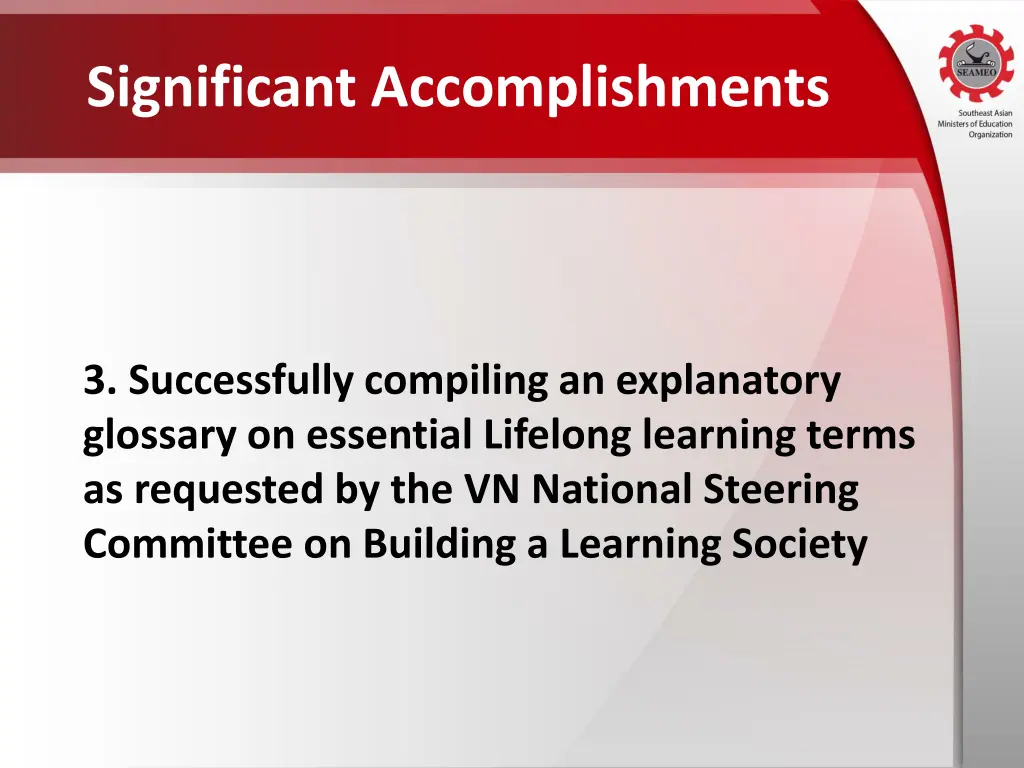 Significant Accomplishments

SEAMEO

Southeast Asian Ministers of Education Organization

3. Successfully compiling an explanatory glossary on essential Lifelong learning terms as requested by the VN National Steering Committee on Building a Learning Society